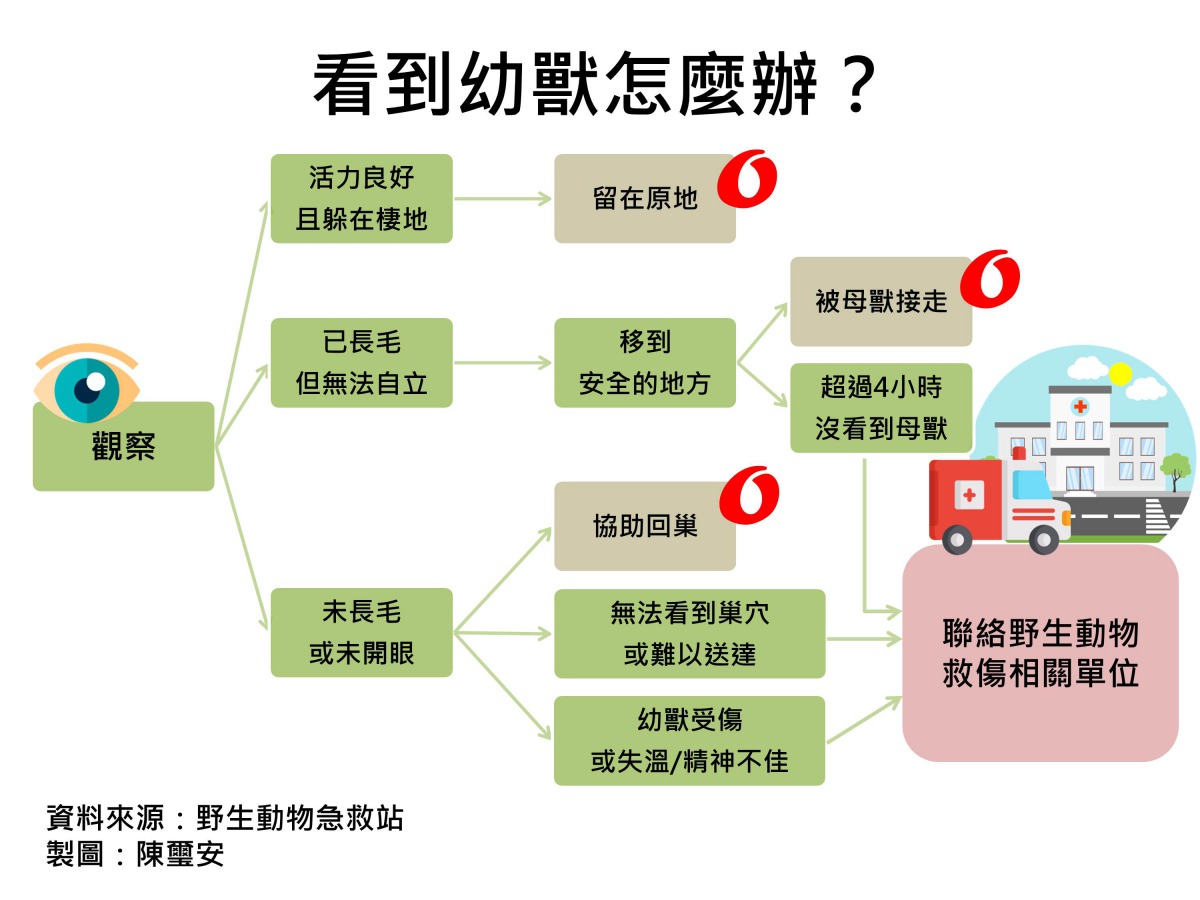 看到幼獸怎麼辦？

觀察

活力良好
且躲在棲地

留在原地

已長毛
但無法自立

移到
安全的地方

被母獸接走

超過4小時
沒看到母獸

未長毛
或未開眼

協助回巢

無法看到巢穴
或難以送達

幼獸受傷
或失溫/精神不佳

聯絡野生動物
救傷相關單位

資料來源：野生動物急救站
製圖：陳璽安